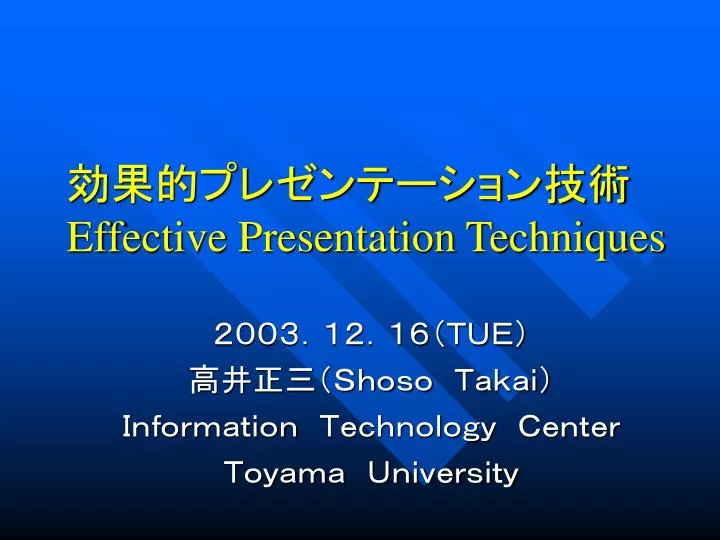 効果的プレゼンテーション技術
Effective Presentation Techniques

２００３．１２．１６（ＴＵＥ）
高井正三（Ｓｈｏｓｏ　Ｔａｋａｉ）
Ｉｎｆｏｒｍａｔｉｏｎ　Ｔｅｃｈｎｏｌｏｇｙ　Ｃｅｎｔｅｒ
Ｔｏｙａｍａ　Ｕｎｉｖｅｒｓｉｔｙ